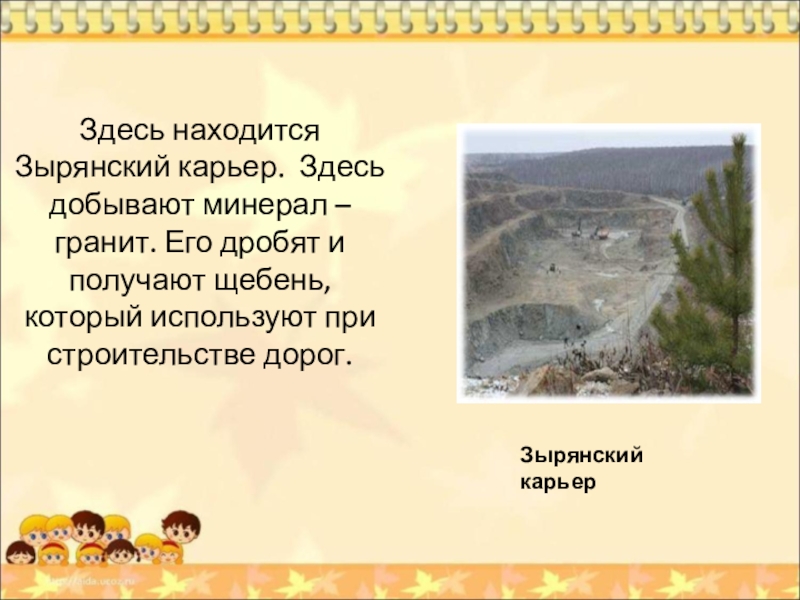 Здесь находится Зырянский карьер. Здесь добывают минерал – гранит. Его дробят и получают щебень, который используют при строительстве дорог.

Зырянский карьер

http://aida.ucoz.ru